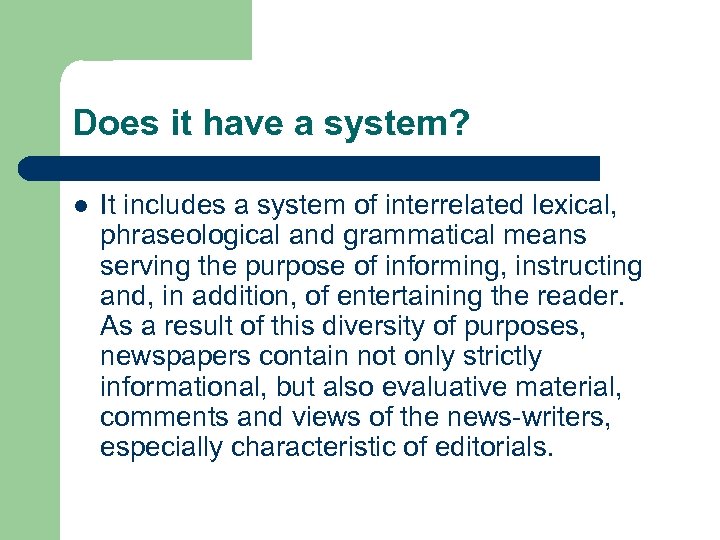 Does it have a system?

- It includes a system of interrelated lexical, phraseological and grammatical means serving the purpose of informing, instructing and, in addition, of entertaining the reader. As a result of this diversity of purposes, newspapers contain not only strictly informational, but also evaluative material, comments and views of the news-writers, especially characteristic of editorials.